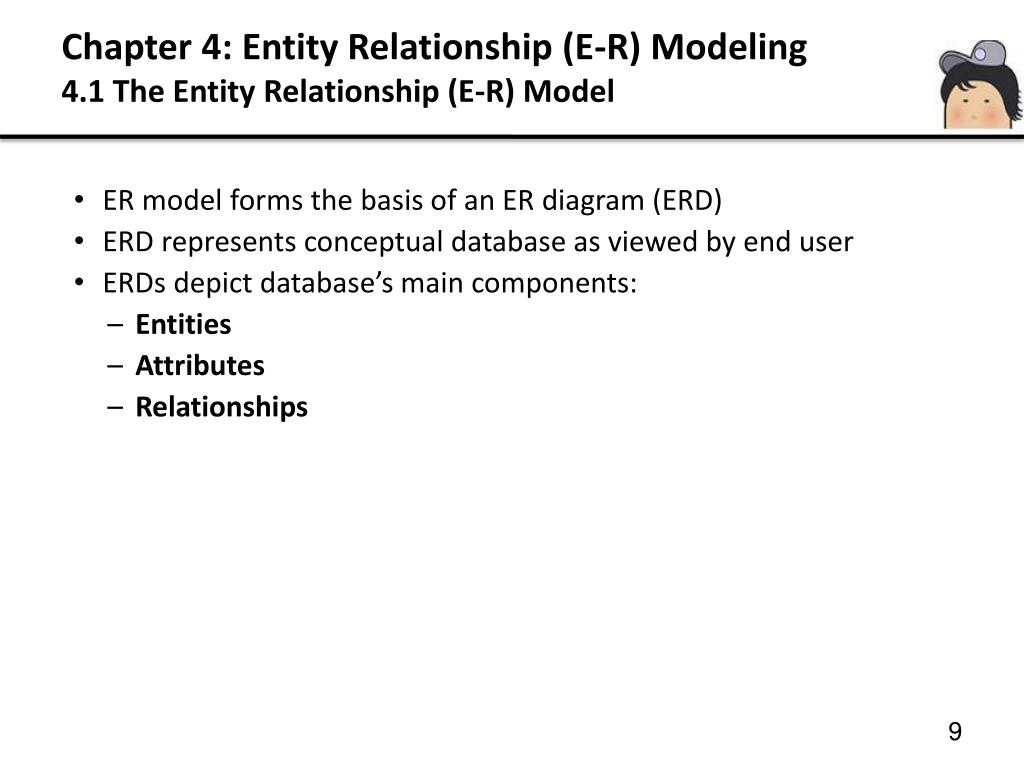 Chapter 4: Entity Relationship (E-R) Modeling
4.1 The Entity Relationship (E-R) Model

• ER model forms the basis of an ER diagram (ERD)
• ERD represents conceptual database as viewed by end user
• ERDs depict database's main components:
– Entities
– Attributes
– Relationships

9